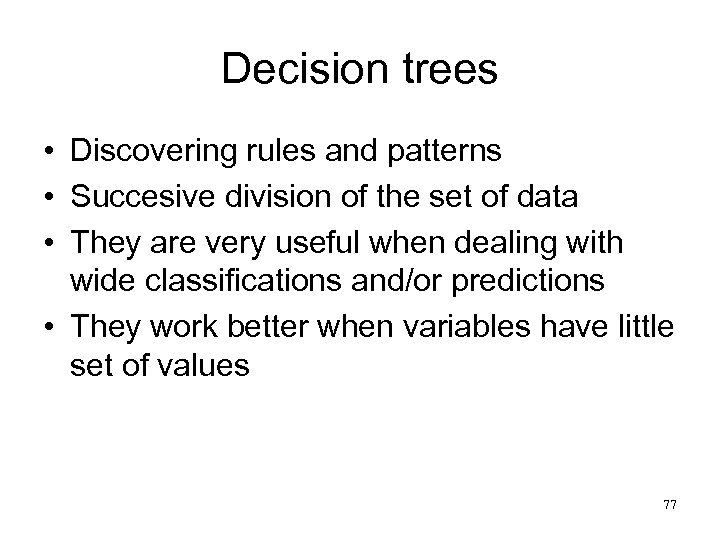 Decision trees

• Discovering rules and patterns
• Succesive division of the set of data
• They are very useful when dealing with wide classifications and/or predictions
• They work better when variables have little set of values

77